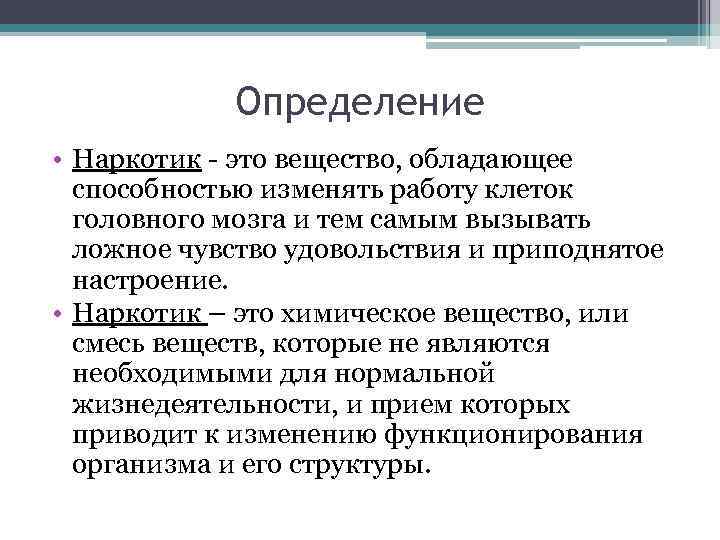 Определение

• Наркотик - это вещество, обладающее способностью изменять работу клеток головного мозга и тем самым вызывать ложное чувство удовольствия и приподнятое настроение.

• Наркотик – это химическое вещество, или смесь веществ, которые не являются необходимыми для нормальной жизнедеятельности, и прием которых приводит к изменению функционирования организма и его структуры.